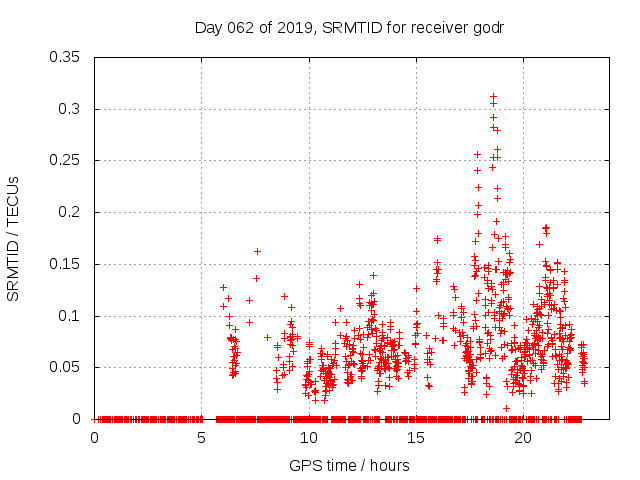 Day 062 of 2019, SRMTID for receiver godr

SRMTID / TECUs

0.35
0.3
0.25
0.2
0.15
0.1
0.05
0

0
5
10
15
20

GPS time / hours